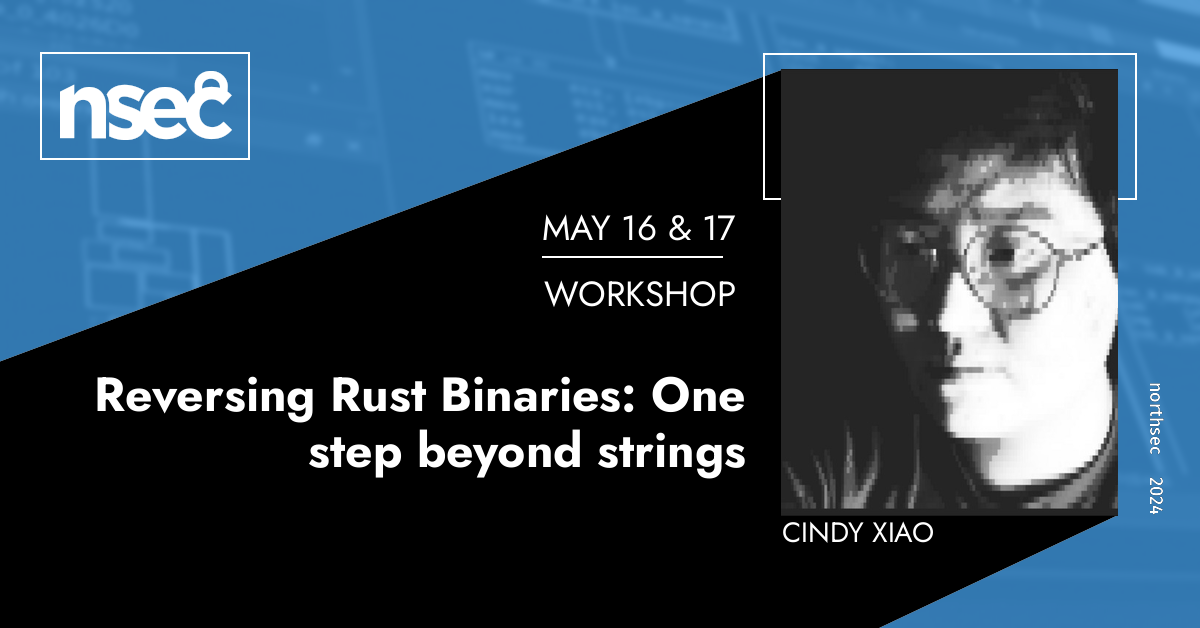 nsec

MAY 16 & 17

WORKSHOP

Reversing Rust Binaries: One step beyond strings

CINDY XIAO

northsec 2024